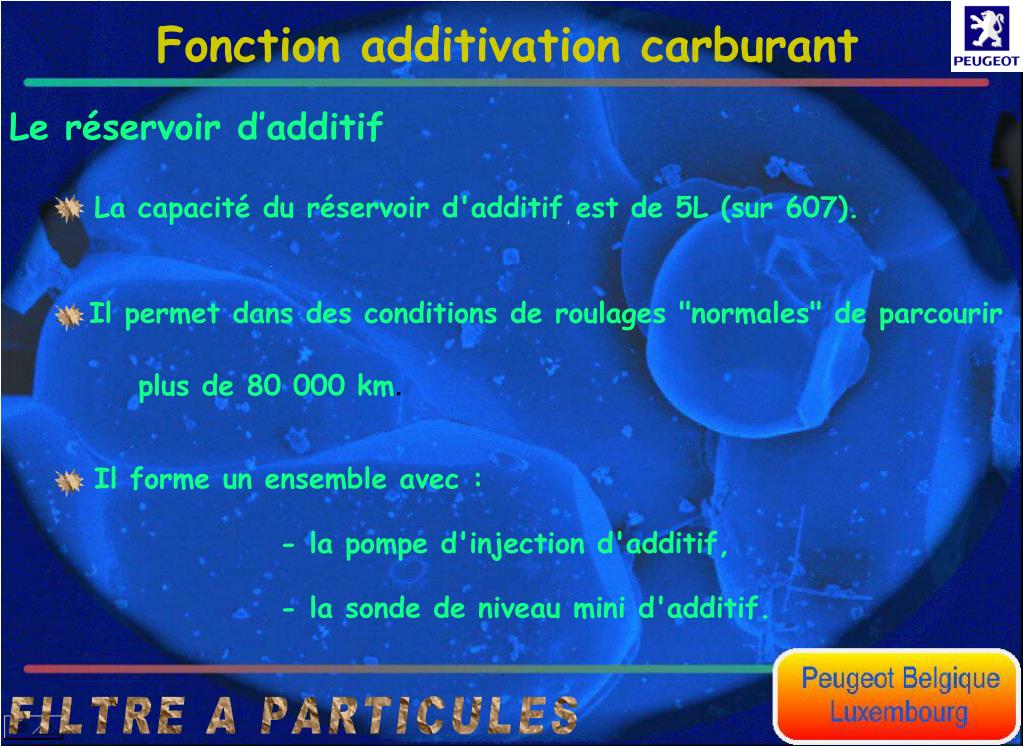 Fonction additivation carburant

PEUGEOT

Le réservoir d'additif

La capacité du réservoir d'additif est de 5L (sur 607).

Il permet dans des conditions de roulages "normales" de parcourir plus de 80 000 km.

Il forme un ensemble avec :

- la pompe d'injection d'additif,

- la sonde de niveau mini d'additif.

FILTRE A PARTICULES

Peugeot Belgique Luxembourg